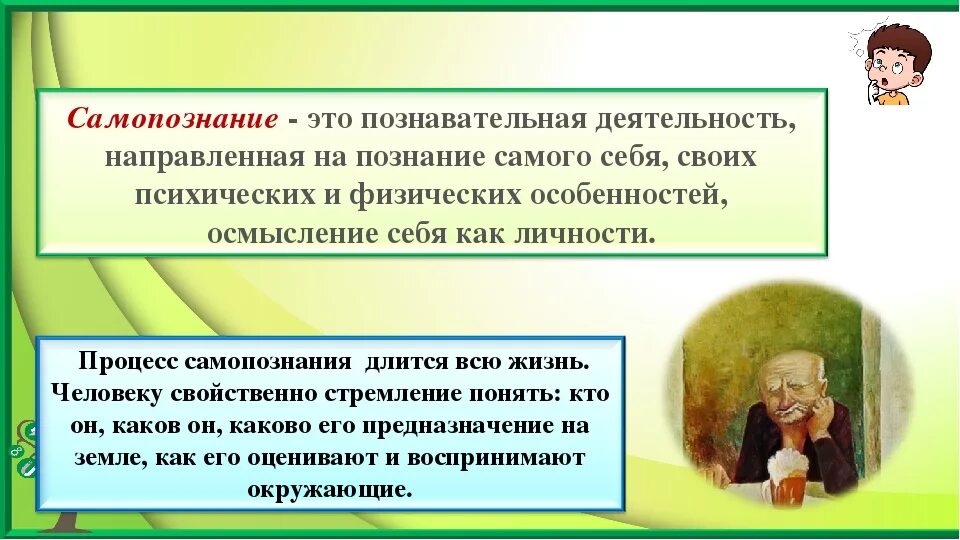 Самопознание - это познавательная деятельность, направленная на познание самого себя, своих психических и физических особенностей, осмысление себя как личности.

Процесс самопознания длится всю жизнь. Человеку свойственно стремление понять: кто он, каков он, каково его предназначение на земле, как его оценивают и воспринимают окружающие.